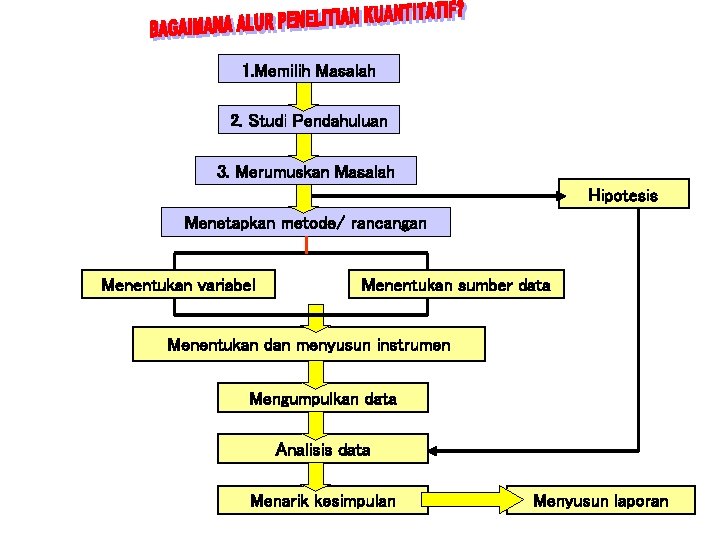 BAGAIMANA ALUR PENELITIAN KUANTITATIF?

1.Memilih Masalah

2. Studi Pendahuluan

3. Merumuskan Masalah

Hipotesis

Menetapkan metode/ rancangan

Menentukan variabel

Menentukan sumber data

Menentukan dan menyusun instrumen

Mengumpulkan data

Analisis data

Menarik kesimpulan

Menyusun laporan